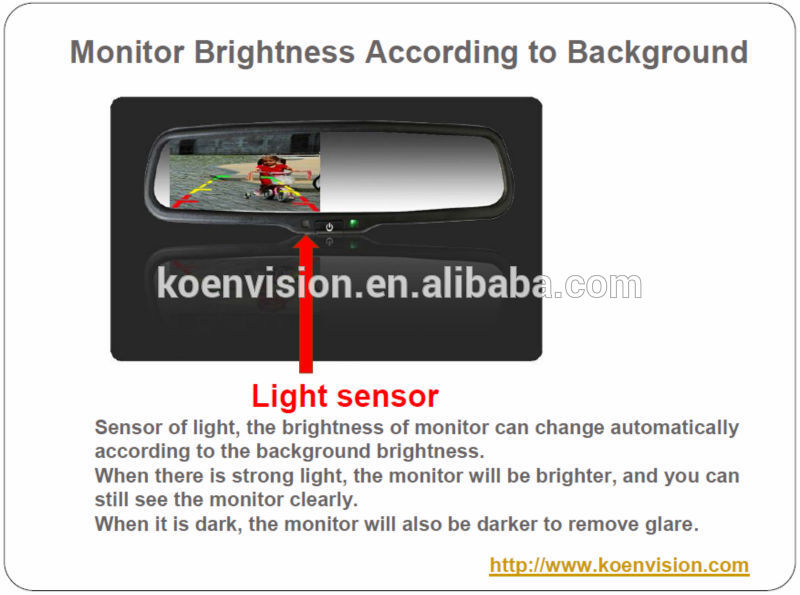 Monitor Brightness According to Background

koenvision.en.alibaba.com

Light sensor

Sensor of light, the brightness of monitor can change automatically according to the background brightness.
When there is strong light, the monitor will be brighter, and you can still see the monitor clearly.
When it is dark, the monitor will also be darker to remove glare.

http://www.koenvision.com